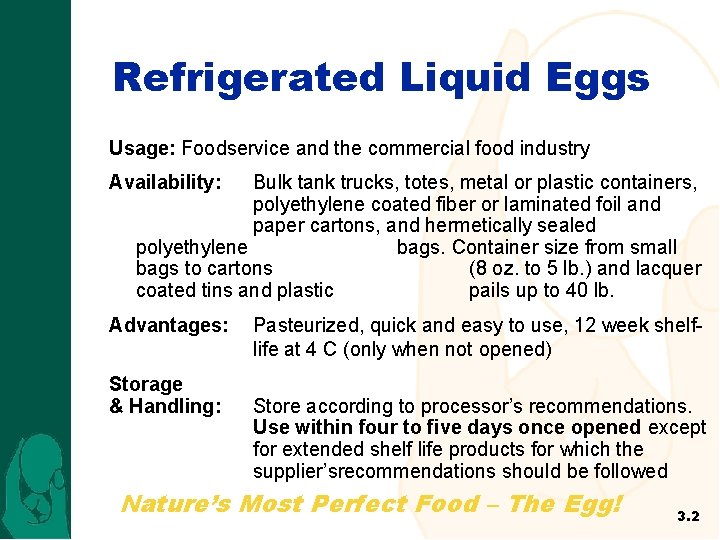 Refrigerated Liquid Eggs

Usage: Foodservice and the commercial food industry

Availability: Bulk tank trucks, totes, metal or plastic containers, polyethylene coated fiber or laminated foil and paper cartons, and hermetically sealed polyethylene bags. Container size from small bags to cartons (8 oz. to 5 lb.) and lacquer coated tins and plastic pails up to 40 lb.

Advantages: Pasteurized, quick and easy to use, 12 week shelf-life at 4 C (only when not opened)

Storage & Handling: Store according to processor's recommendations. Use within four to five days once opened except for extended shelf life products for which the supplier'srecommendations should be followed

Nature's Most Perfect Food – The Egg!

3.2